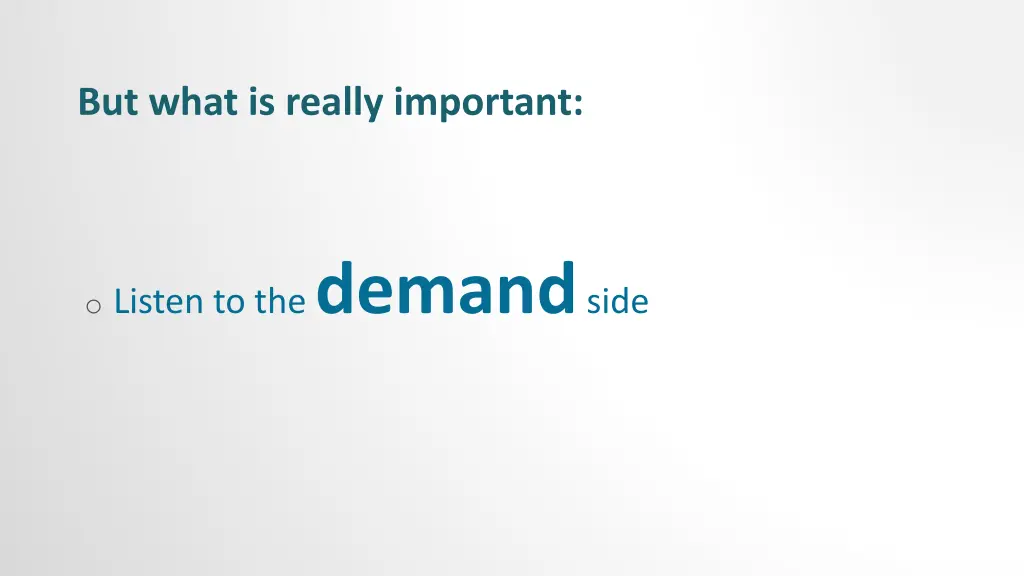 But what is really important:

o Listen to the demand side